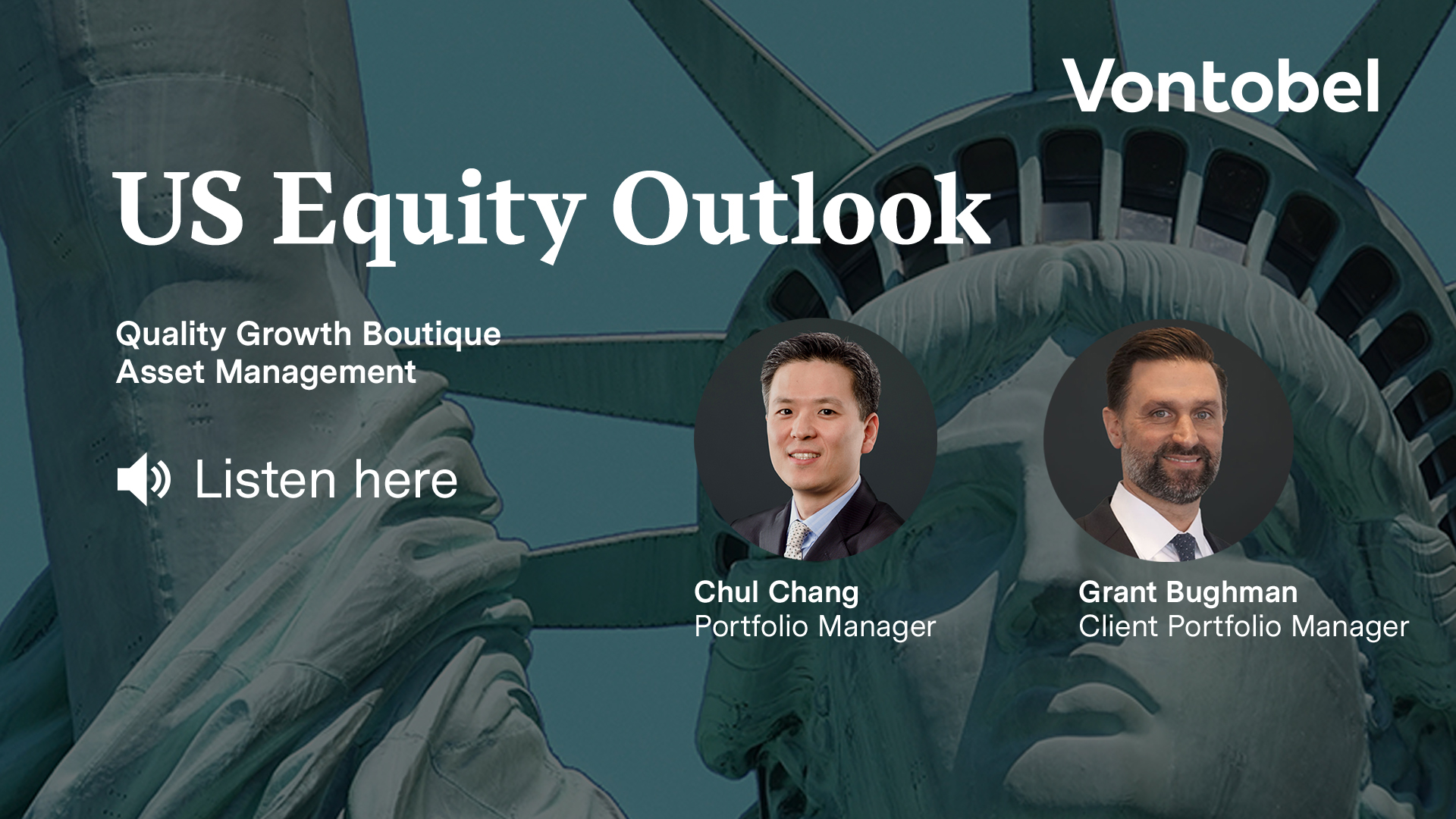 Vontobel

US Equity Outlook

Quality Growth Boutique
Asset Management

Listen here

Chul Chang
Portfolio Manager

Grant Bughman
Client Portfolio Manager